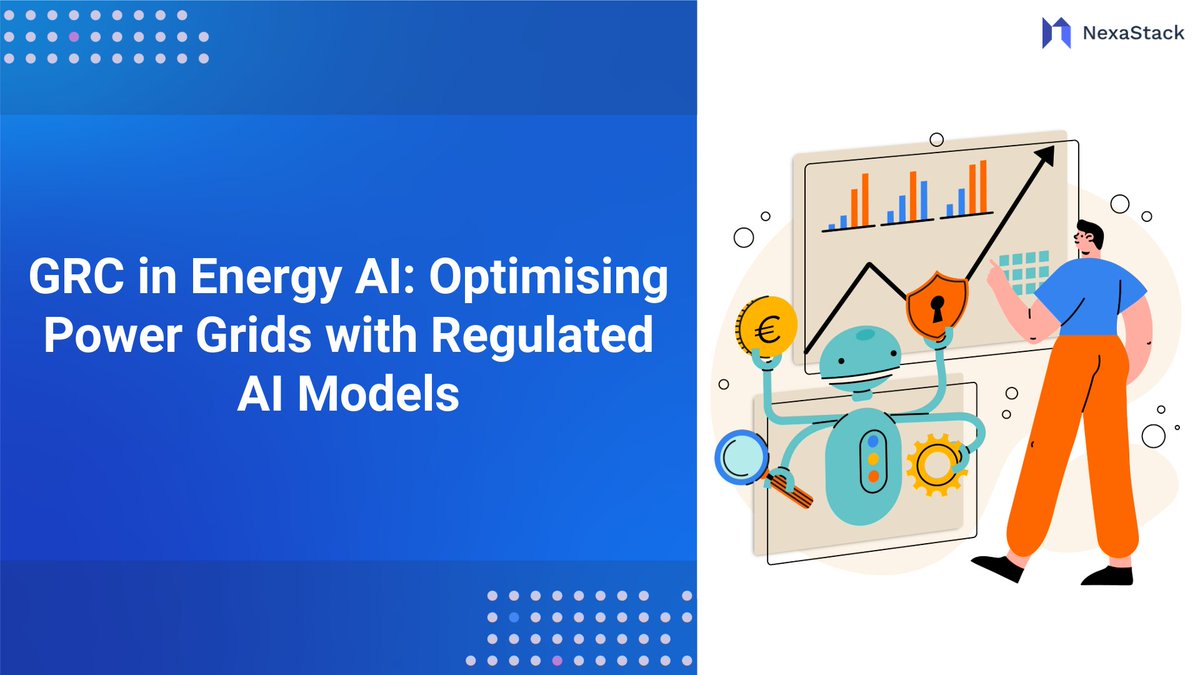 NexaStack

GRC in Energy AI: Optimising Power Grids with Regulated AI Models

€